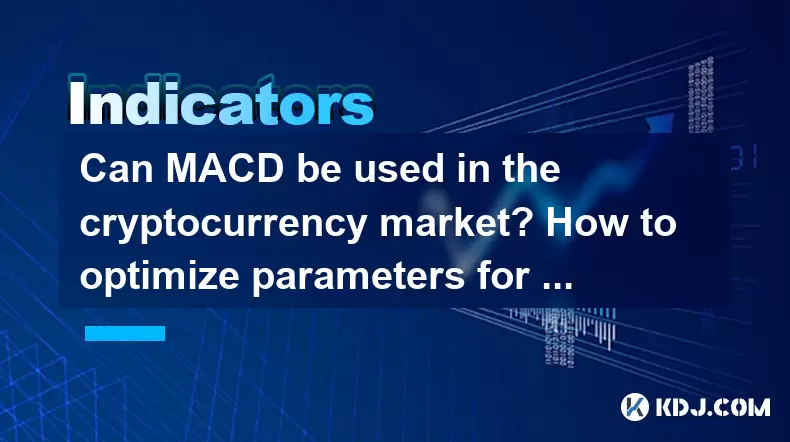 Indicators

Can MACD be used in the cryptocurrency market? How to optimize parameters for ...

KDJ.COM